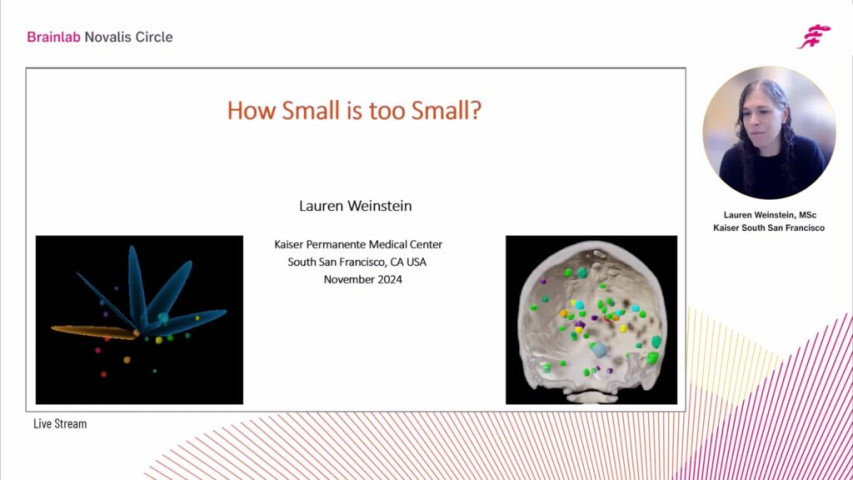 Brainlab Novalis Circle

How Small is too Small?

Lauren Weinstein

Kaiser Permanente Medical Center
South San Francisco, CA USA
November 2024

Lauren Weinstein, MSc
Kaiser South San Francisco

Live Stream